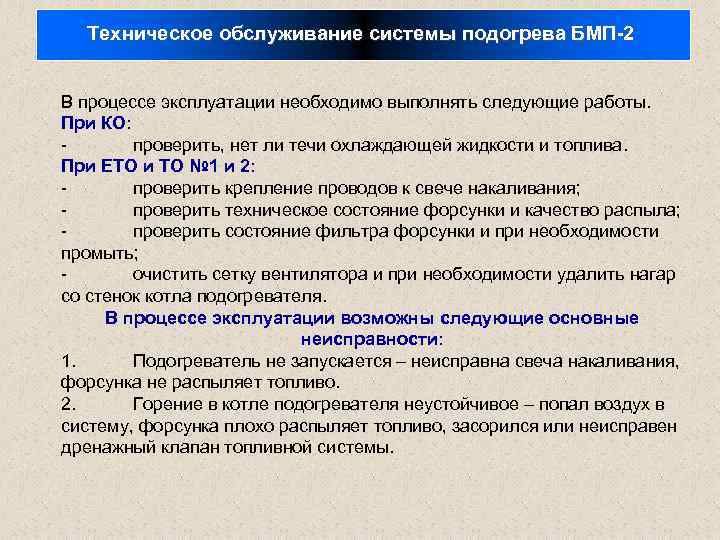 Техническое обслуживание системы подогрева БМП-2

В процессе эксплуатации необходимо выполнять следующие работы.
При КО:
- проверить, нет ли течи охлаждающей жидкости и топлива.
При ЕТО и ТО №1 и 2:
- проверить крепление проводов к свече накаливания;
- проверить техническое состояние форсунки и качество распыла;
- проверить состояние фильтра форсунки и при необходимости промыть;
- очистить сетку вентилятора и при необходимости удалить нагар со стенок котла подогревателя.

В процессе эксплуатации возможны следующие основные неисправности:
1. Подогреватель не запускается – неисправна свеча накаливания, форсунка не распыляет топливо.
2. Горение в котле подогревателя неустойчивое – попал воздух в систему, форсунка плохо распыляет топливо, засорился или неисправен дренажный клапан топливной системы.